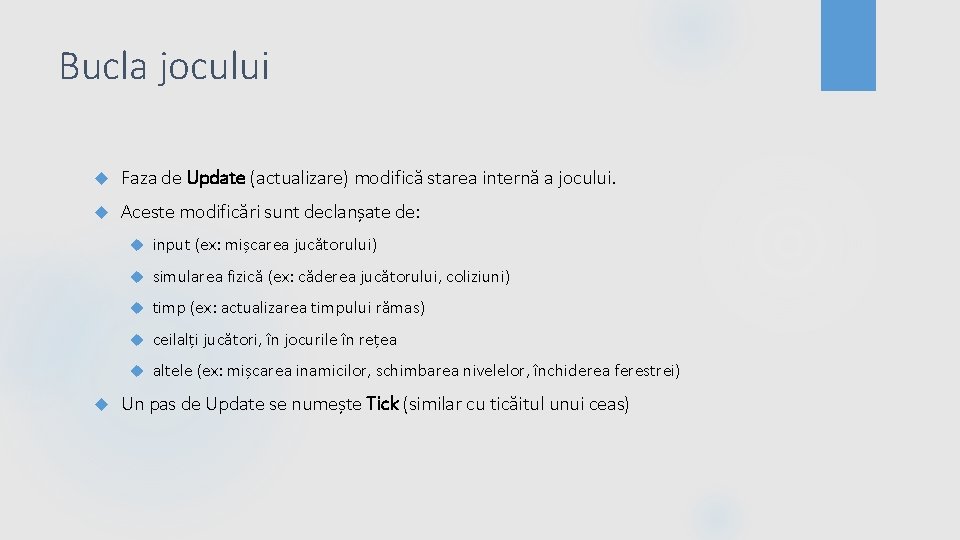 Bucla jocului

Faza de Update (actualizare) modifică starea internă a jocului.

Aceste modificări sunt declanșate de:

input (ex: mișcarea jucătorului)

simularea fizică (ex: căderea jucătorului, coliziuni)

timp (ex: actualizarea timpului rămas)

ceilalți jucători, în jocurile în rețea

altele (ex: mișcarea inamicilor, schimbarea nivelelor, închiderea ferestrei)

Un pas de Update se numește Tick (similar cu ticăitul unui ceas)